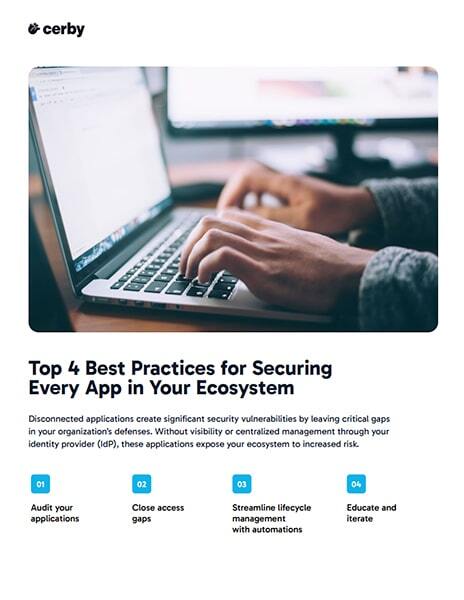 cerby

Top 4 Best Practices for Securing Every App in Your Ecosystem

Disconnected applications create significant security vulnerabilities by leaving critical gaps in your organization's defenses. Without visibility or centralized management through your identity provider (IdP), these applications expose your ecosystem to increased risk.

01
Audit your applications

02
Close access gaps

03
Streamline lifecycle management with automations

04
Educate and iterate